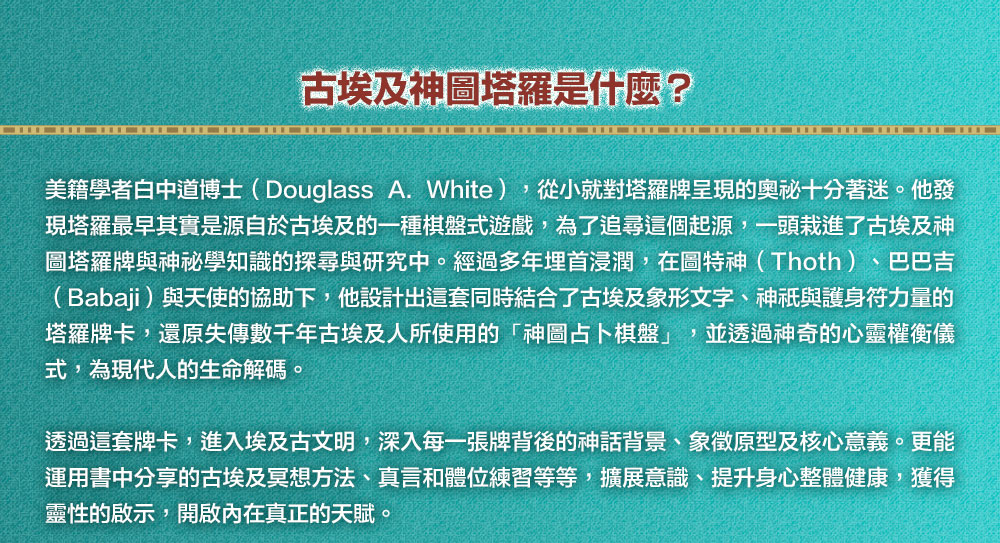 古埃及神圖塔羅是什麼？

美籍學者白中道博士（Douglass A. White），從小就對塔羅牌呈現的奧祕十分著迷。他發現塔羅最早其實是源自於古埃及的一種棋盤式遊戲，為了追尋這個起源，一頭栽進了古埃及神圖塔羅牌與神祕學知識的探尋與研究中。經過多年埋首浸潤，在圖特神（Thoth）、巴巴吉（Babaji）與天使的協助下，他設計出這套同時結合了古埃及象形文字、神祇與護身符力量的塔羅牌卡，還原失傳數千年古埃及人所使用的「神圖占卜棋盤」，並透過神奇的心靈權衡儀式，為現代人的生命解碼。

透過這套牌卡，進入埃及古文明，深入每一張牌背後的神話背景、象徵原型及核心意義。更能運用書中分享的古埃及冥想方法、真言和體位練習等等，擴展意識、提升身心整體健康，獲得靈性的啟示，開啟內在真正的天賦。